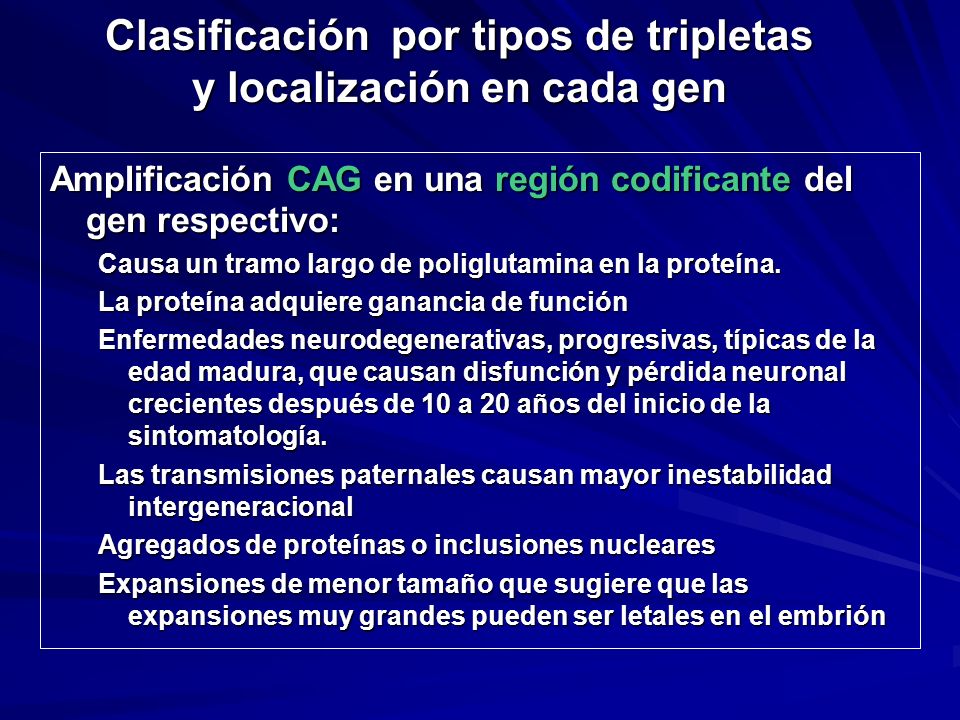 Clasificación por tipos de tripletas y localización en cada gen

Amplificación CAG en una región codificante del gen respectivo:

Causa un tramo largo de poliglutamina en la proteína.

La proteína adquiere ganancia de función

Enfermedades neurodegenerativas, progresivas, típicas de la edad madura, que causan disfunción y pérdida neuronal crecientes después de 10 a 20 años del inicio de la sintomatología.

Las transmisiones paternales causan mayor inestabilidad intergeneracional

Agregados de proteínas o inclusiones nucleares

Expansiones de menor tamaño que sugiere que las expansiones muy grandes pueden ser letales en el embrión